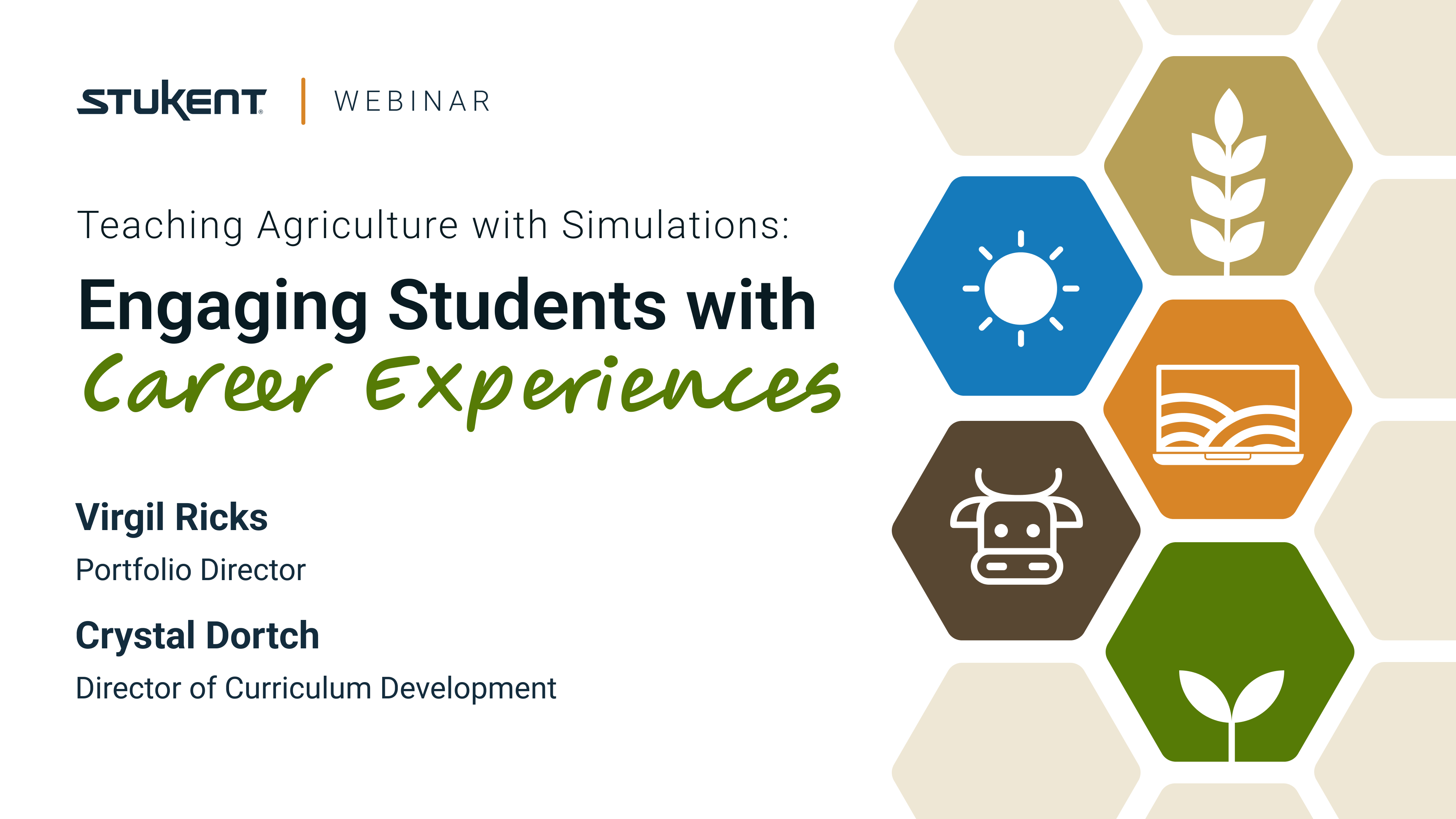 STUKENT | WEBINAR

Teaching Agriculture with Simulations:

Engaging Students with Career Experiences

Virgil Ricks
Portfolio Director

Crystal Dortch
Director of Curriculum Development